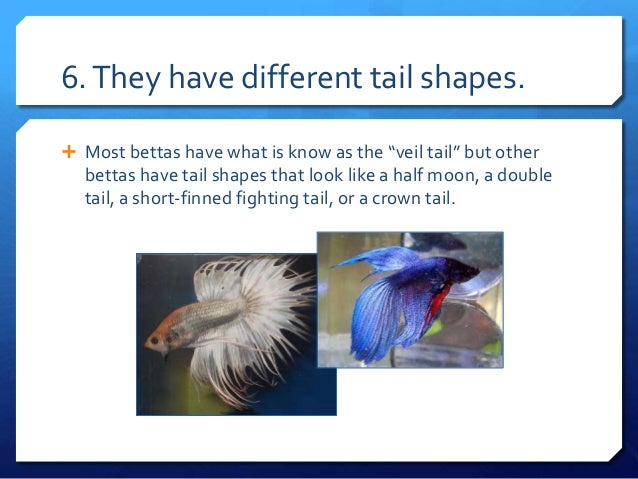 6. They have different tail shapes.

+ Most bettas have what is know as the “veil tail” but other bettas have tail shapes that look like a half moon, a double tail, a short-finned fighting tail, or a crown tail.